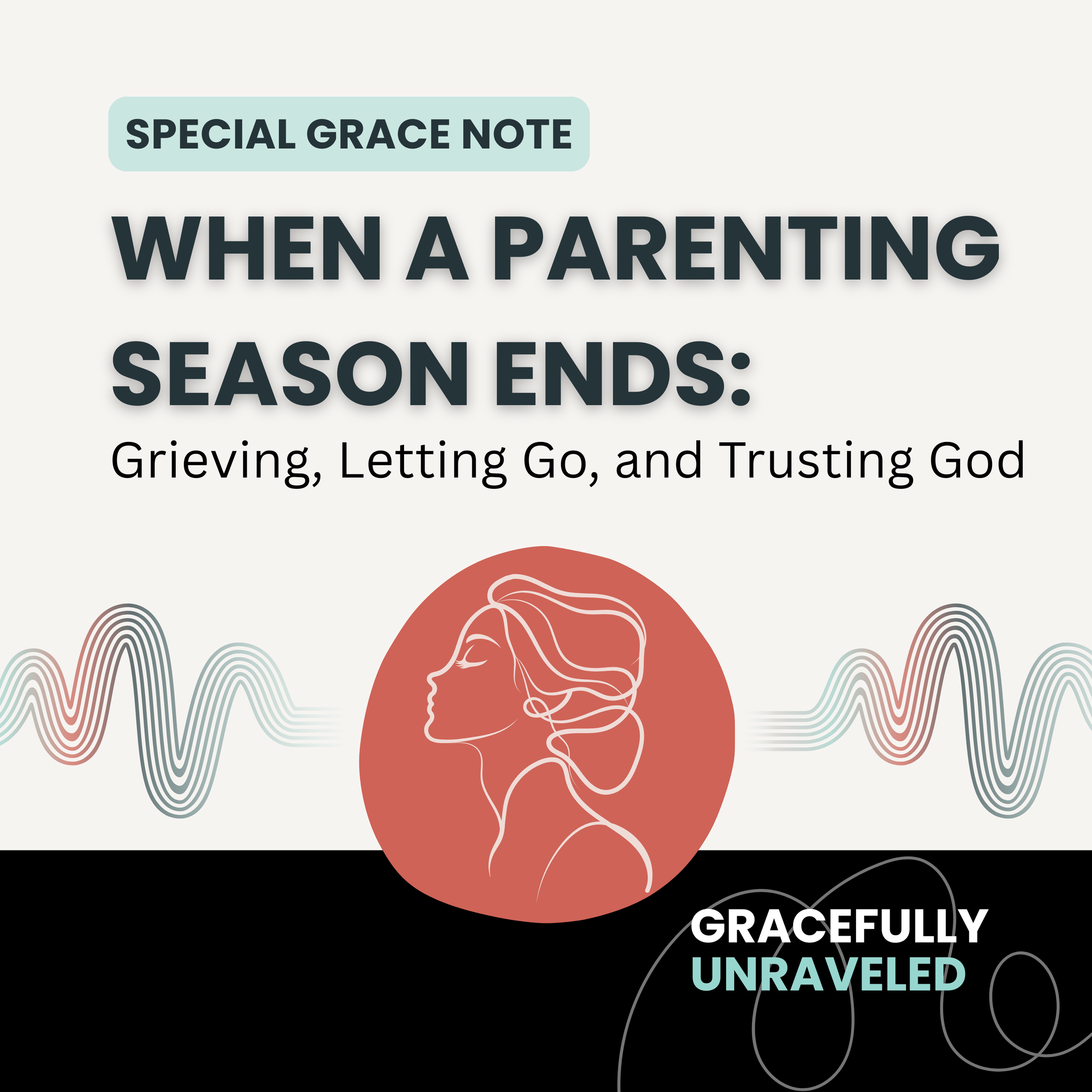 SPECIAL GRACE NOTE

WHEN A PARENTING SEASON ENDS:

Grieving, Letting Go, and Trusting God

GRACEFULLY
UNRAVELED